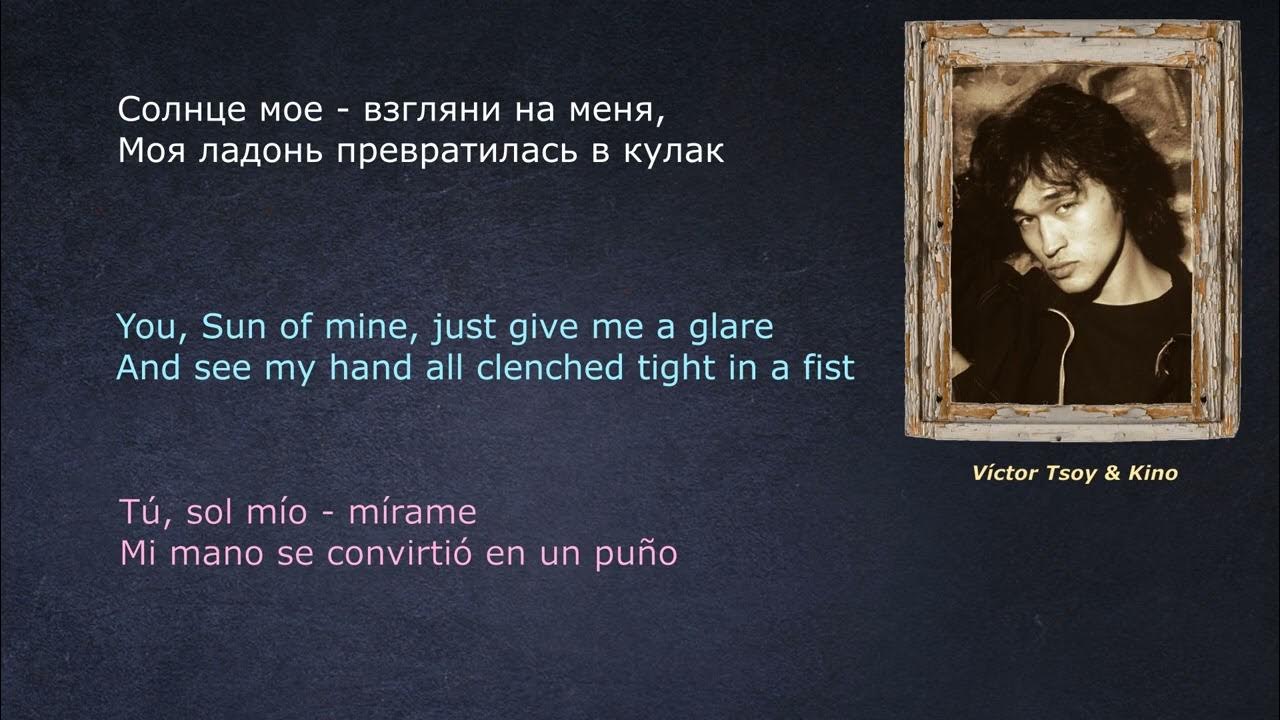 Солнце мое - взгляни на меня,
Моя ладонь превратилась в кулак

You, Sun of mine, just give me a glare
And see my hand all clenched tight in a fist

Tú, sol mío - mírame
Mi mano se convirtió en un puño

Víctor Tsoy & Kino